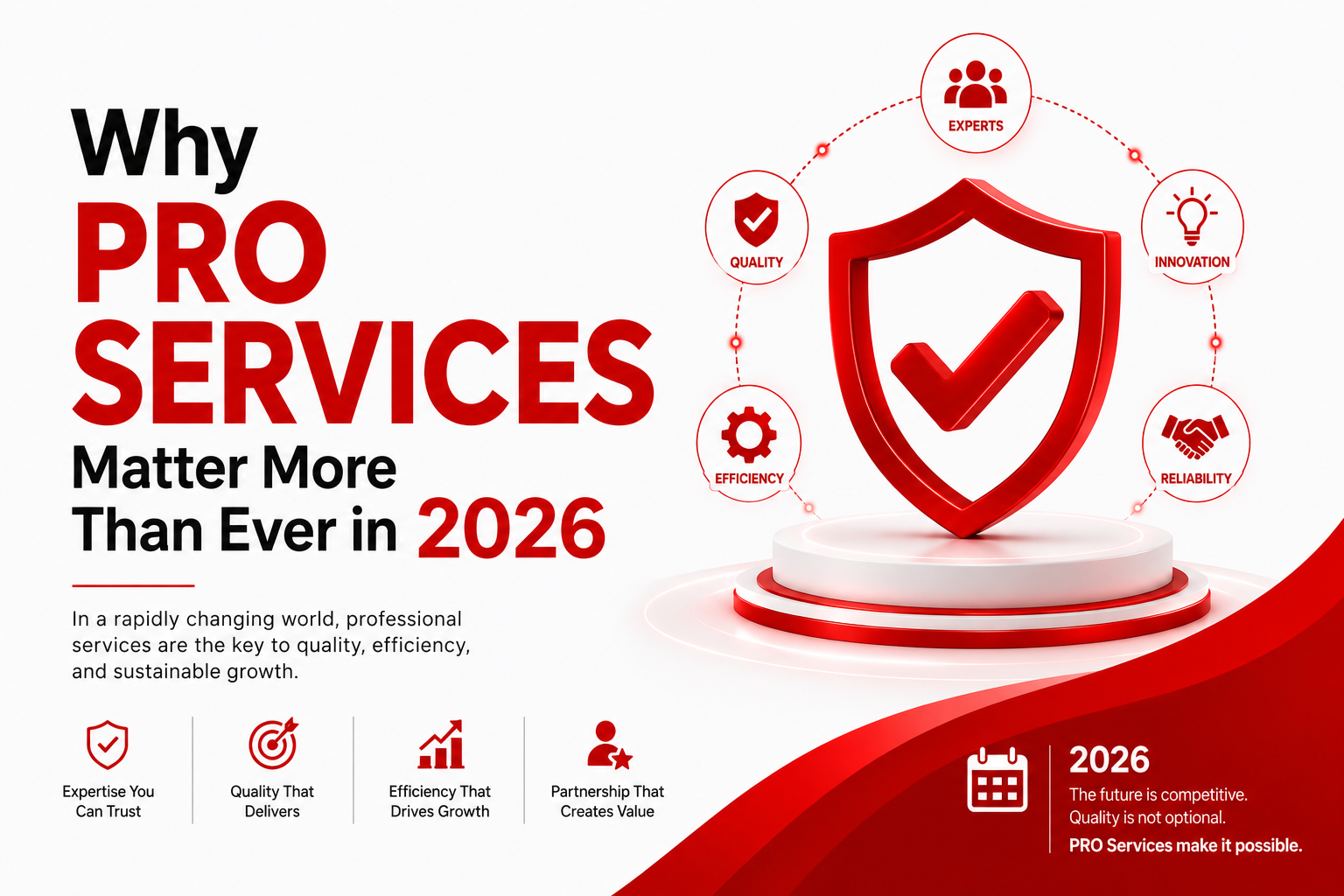 Why
PRO
SERVICES
Matter More
Than Ever in 2026

In a rapidly changing world, professional services are the key to quality, efficiency, and sustainable growth.

Expertise You Can Trust

Quality That Delivers

Efficiency That Drives Growth

Partnership That Creates Value

EXPERTS

QUALITY

INNOVATION

EFFICIENCY

RELIABILITY

2026
The future is competitive.
Quality is not optional.
PRO Services make it possible.